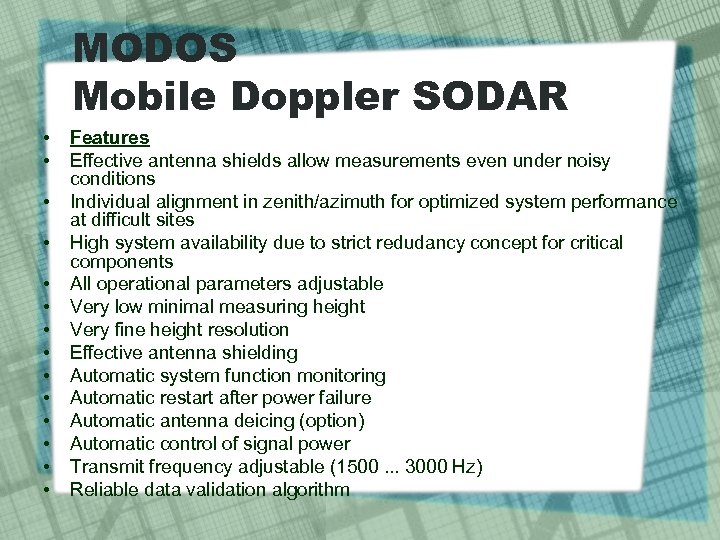 MODOS
Mobile Doppler SODAR

• Features
• Effective antenna shields allow measurements even under noisy conditions
• Individual alignment in zenith/azimuth for optimized system performance at difficult sites
• High system availability due to strict redudancy concept for critical components
• All operational parameters adjustable
• Very low minimal measuring height
• Very fine height resolution
• Effective antenna shielding
• Automatic system function monitoring
• Automatic restart after power failure
• Automatic antenna deicing (option)
• Automatic control of signal power
• Transmit frequency adjustable (1500 ... 3000 Hz)
• Reliable data validation algorithm